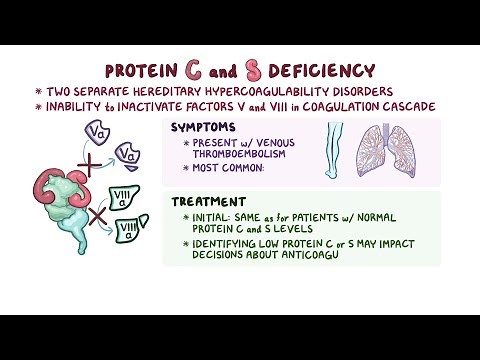 PROTEIN C and S DEFICIENCY

* TWO SEPARATE HEREDITARY HYPERCOAGULABILITY DISORDERS
* INABILITY to INACTIVATE FACTORS V and VIII in COAGULATION CASCADE

Va
Va
VIII a
VIII a

SYMPTOMS
* PRESENT w/ VENOUS THROMBOEMBOLISM
* MOST COMMON:

TREATMENT
* INITIAL: SAME as for PATIENTS w/ NORMAL PROTEIN C and S LEVELS
* IDENTIFYING LOW PROTEIN C or S MAY IMPACT DECISIONS ABOUT ANTICOAGU